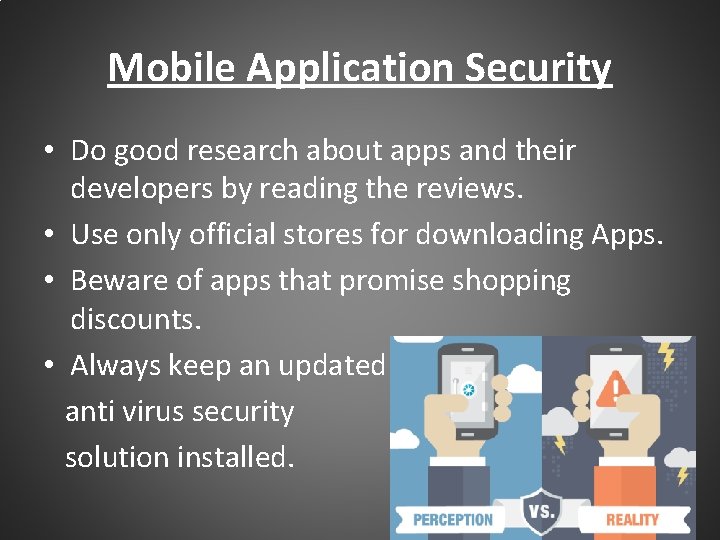 Mobile Application Security

• Do good research about apps and their developers by reading the reviews.
• Use only official stores for downloading Apps.
• Beware of apps that promise shopping discounts.
• Always keep an updated anti virus security solution installed.

PERCEPTION VS. REALITY